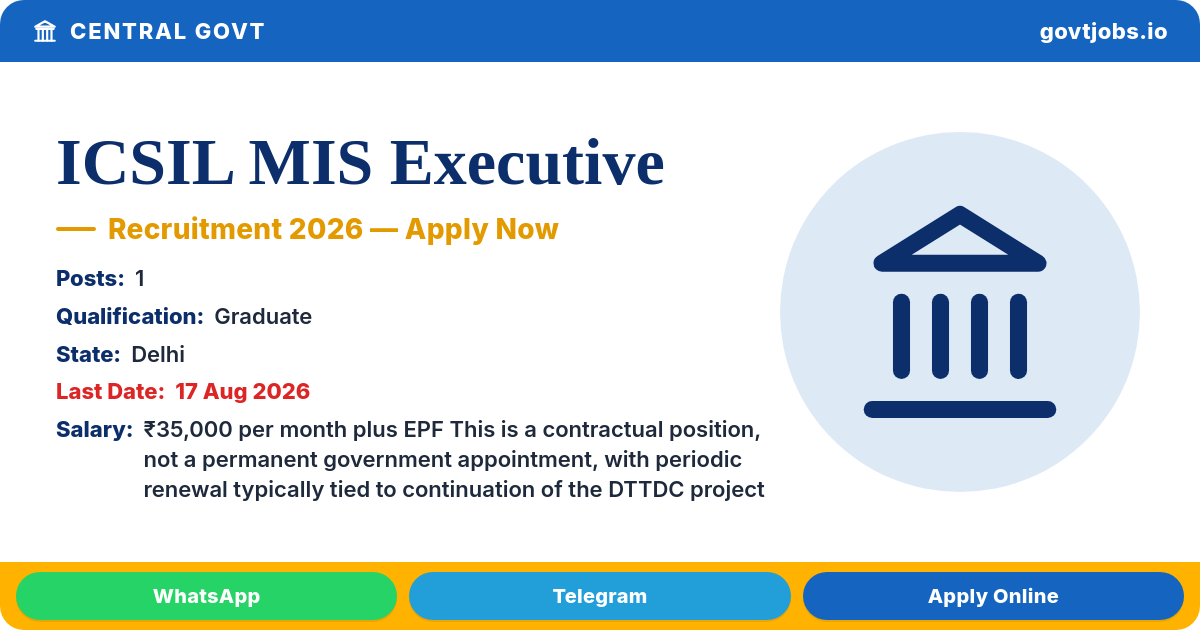 CENTRAL GOVT

govtjobs.io

ICSIL MIS Executive

— Recruitment 2026 — Apply Now

Posts: 1

Qualification: Graduate

State: Delhi

Last Date: 17 Aug 2026

Salary: ₹35,000 per month plus EPF This is a contractual position, not a permanent government appointment, with periodic renewal typically tied to continuation of the DTTDC project

WhatsApp

Telegram

Apply Online